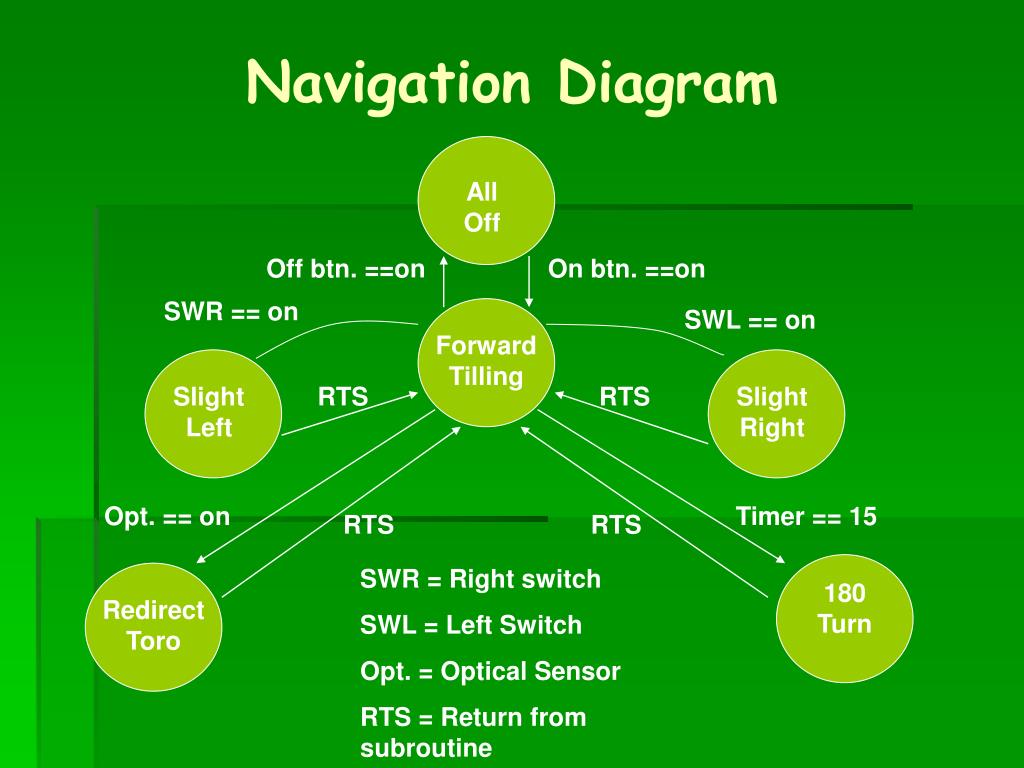 Navigation Diagram

All Off

Off btn. ==on

On btn. ==on

SWR == on

SWL == on

Forward Tilling

Slight Left

RTS

RTS

Slight Right

Opt. == on

RTS

RTS

Timer == 15

Redirect Toro

180 Turn

SWR = Right switch

SWL = Left Switch

Opt. = Optical Sensor

RTS = Return from subroutine